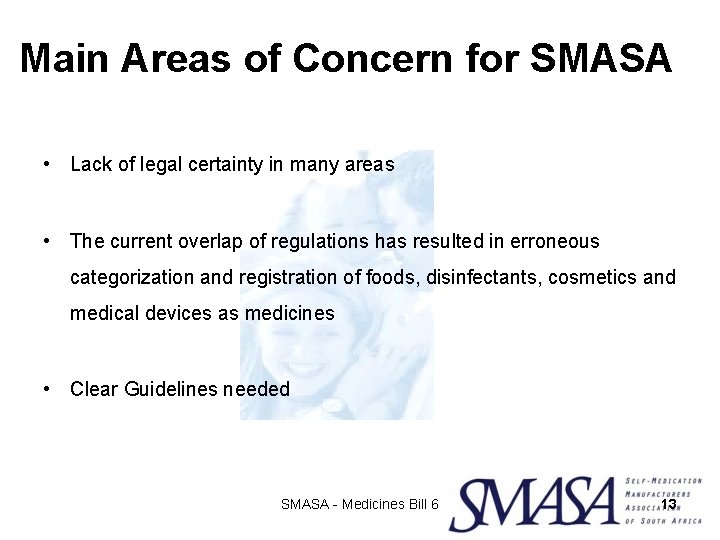 Main Areas of Concern for SMASA

• Lack of legal certainty in many areas

• The current overlap of regulations has resulted in erroneous categorization and registration of foods, disinfectants, cosmetics and medical devices as medicines

• Clear Guidelines needed

SMASA - Medicines Bill 6

SMASA SELF-MEDICATION MANUFACTURERS ASSOCIATION OF SOUTH AFRICA

13